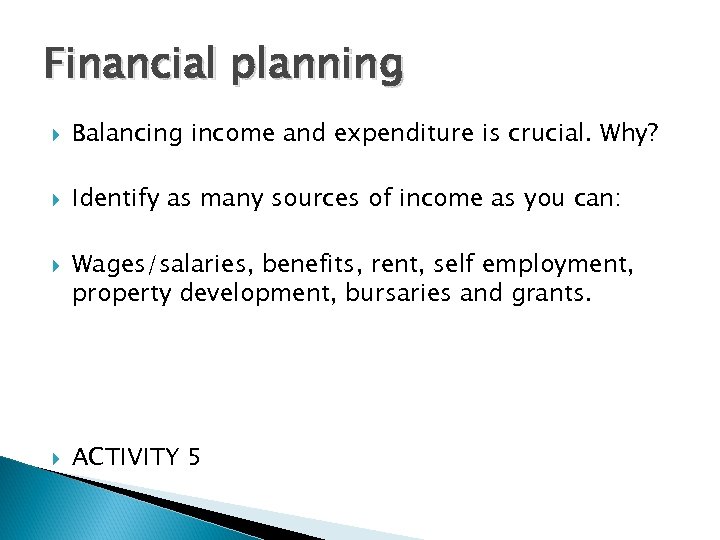 Financial planning

Balancing income and expenditure is crucial. Why?

Identify as many sources of income as you can:

Wages/salaries, benefits, rent, self employment, property development, bursaries and grants.

ACTIVITY 5